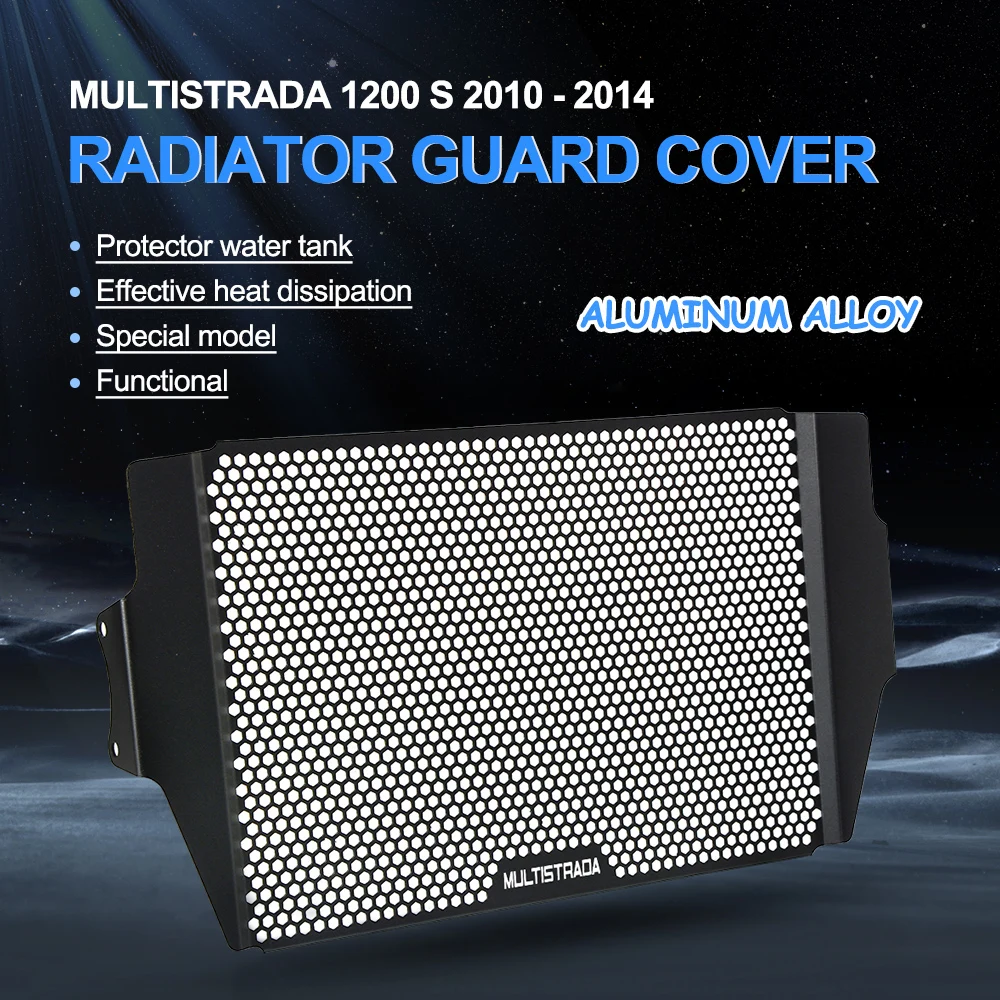 MULTISTRADA 1200 S 2010 - 2014
RADIATOR GUARD COVER

• Protector water tank
• Effective heat dissipation
• Special model
• Functional

ALUMINUM ALLOY

MULTISTRADA